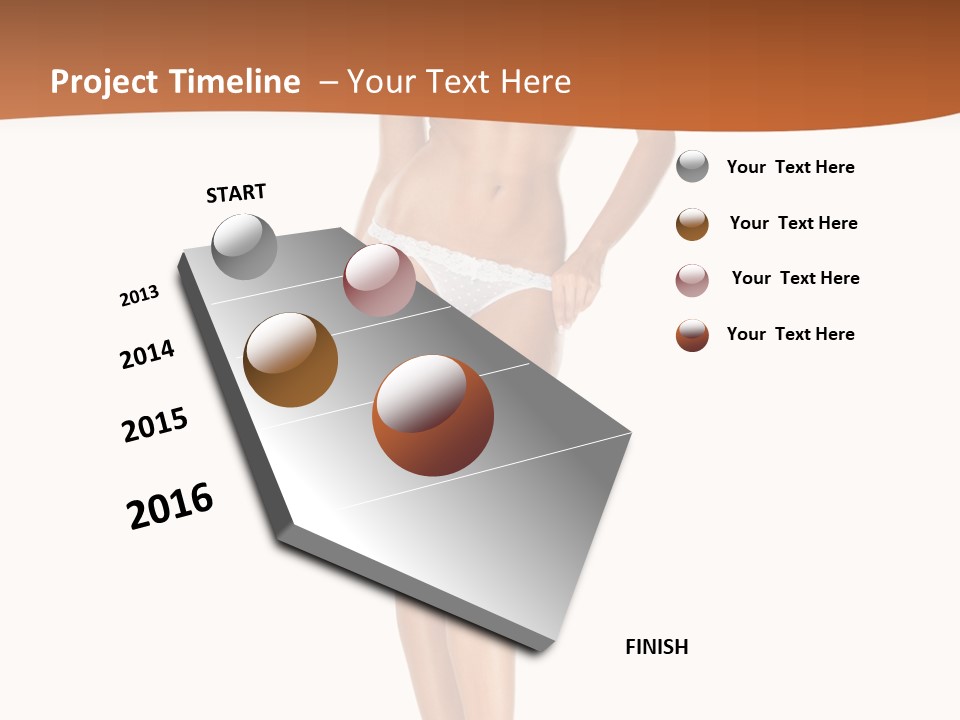 Project Timeline – Your Text Here

START

2013

2014

2015

2016

FINISH

Your Text Here

Your Text Here

Your Text Here

Your Text Here